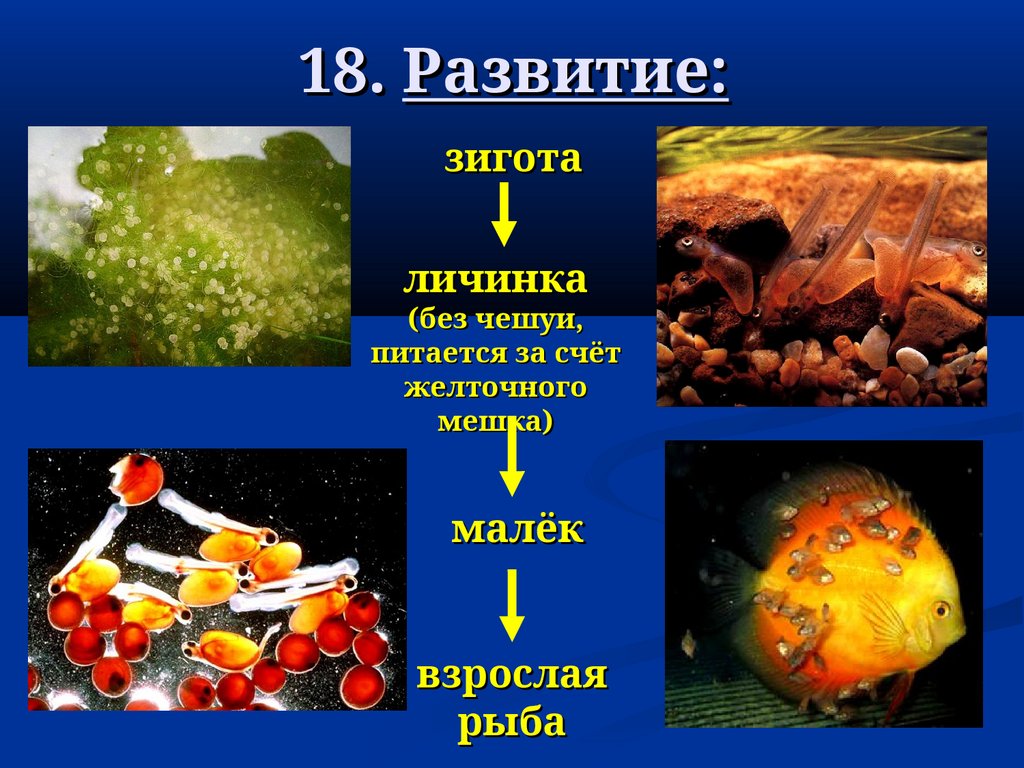 18. Развитие:

зигота

личинка
(без чешуи, питается за счёт желточного мешка)

малёк

взрослая рыба